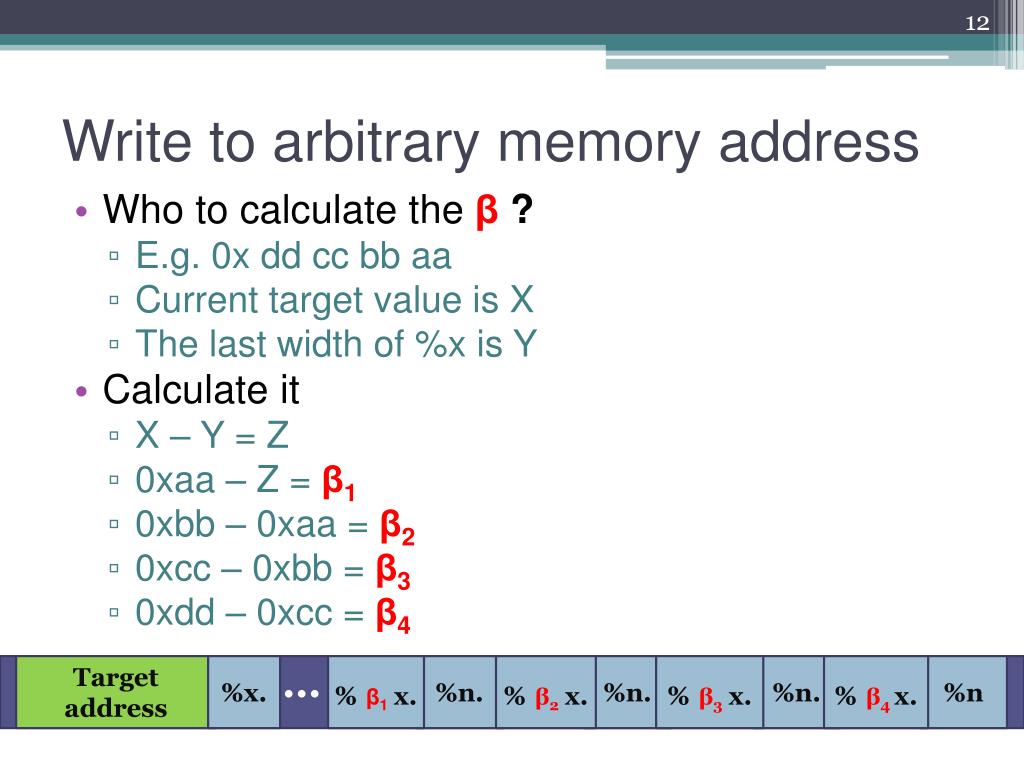 12

Write to arbitrary memory address

• Who to calculate the β ?
▫ E.g. 0x dd cc bb aa
▫ Current target value is X
▫ The last width of %x is Y
• Calculate it
▫ X – Y = Z
▫ 0xaa – Z = $β_1$
▫ 0xbb – 0xaa = $β_2$
▫ 0xcc – 0xbb = $β_3$
▫ 0xdd – 0xcc = $β_4$

| Target address | %x. | ••• | % $β_1$ x. | %n. | % $β_2$ x. | %n. | % $β_3$ x. | %n. | % $β_4$ x. | %n |
|---|---|---|---|---|---|---|---|---|---|---|